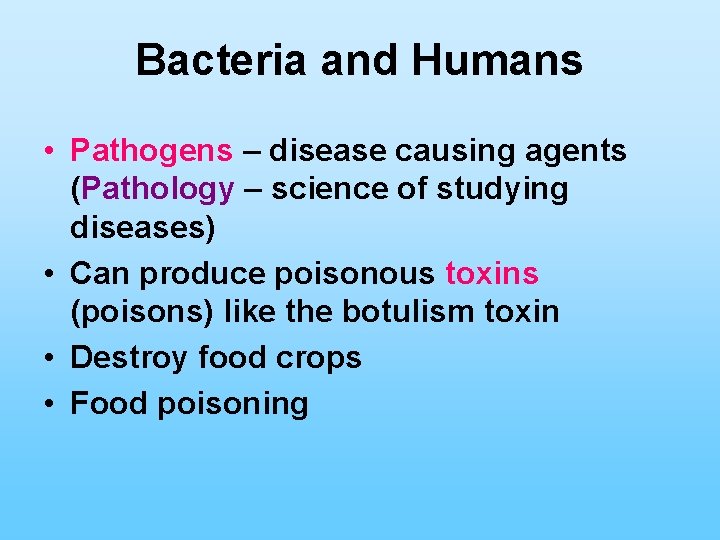 Bacteria and Humans

• Pathogens – disease causing agents (Pathology – science of studying diseases)
• Can produce poisonous toxins (poisons) like the botulism toxin
• Destroy food crops
• Food poisoning